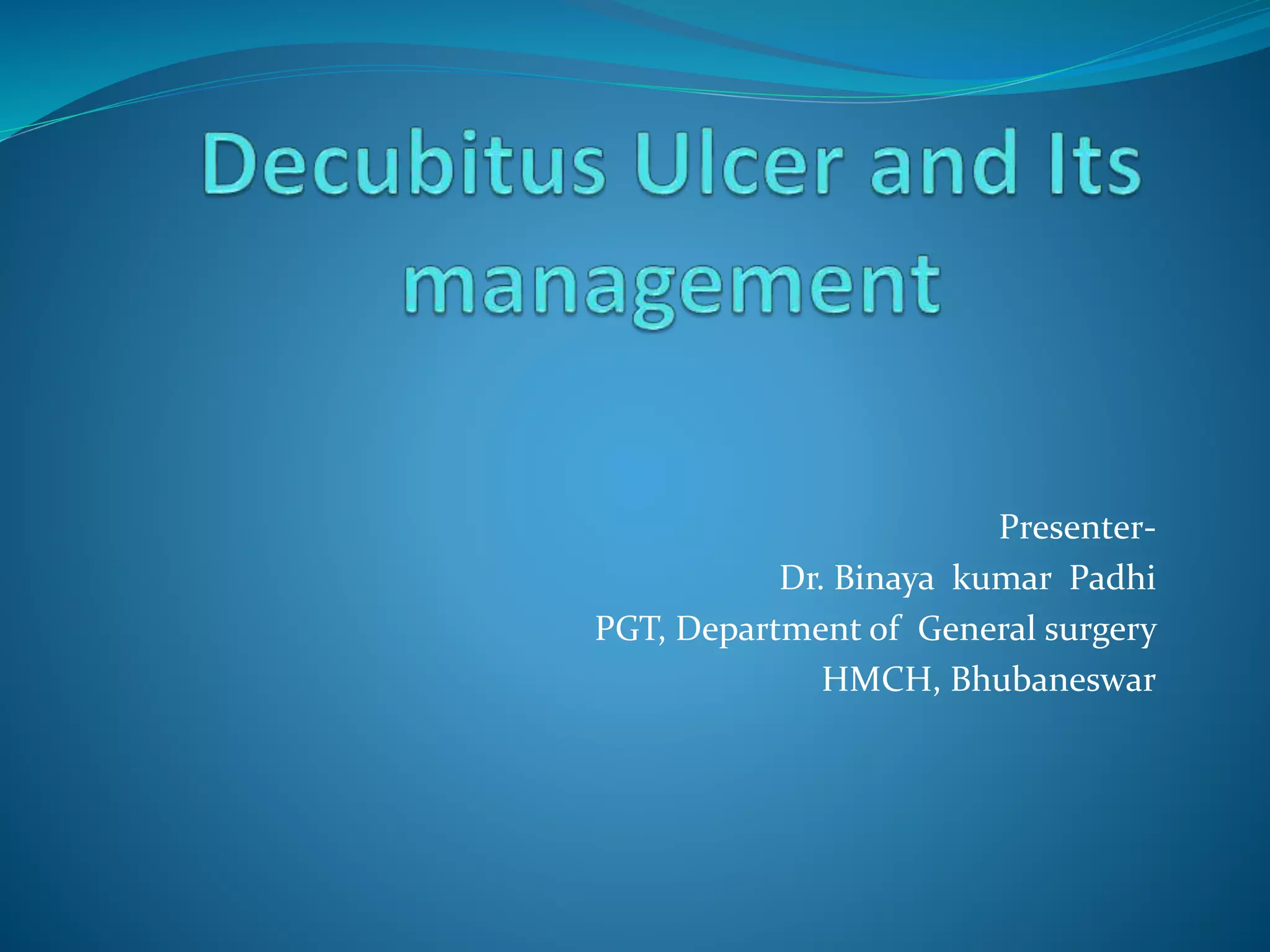 Decubitus Ulcer and Its management

Presenter-
Dr. Binaya kumar Padhi
PGT, Department of General surgery
HMCH, Bhubaneswar